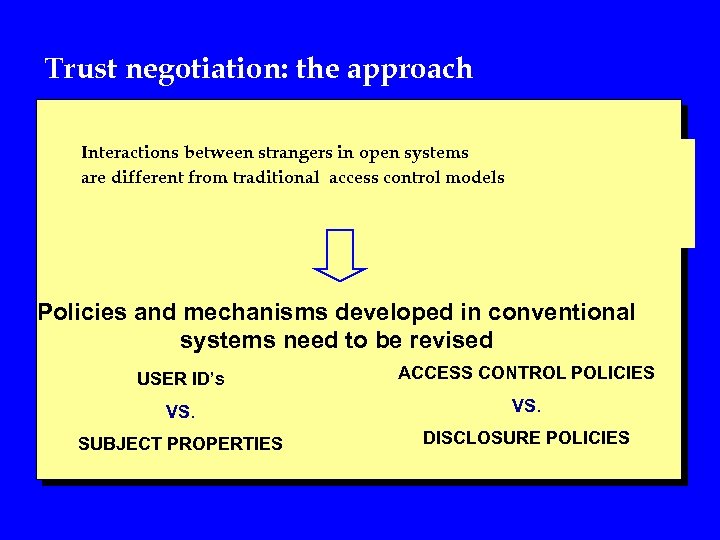 Trust negotiation: the approach

Interactions between strangers in open systems are different from traditional access control models

Policies and mechanisms developed in conventional systems need to be revised

USER ID's

VS.

SUBJECT PROPERTIES

ACCESS CONTROL POLICIES

VS.

DISCLOSURE POLICIES